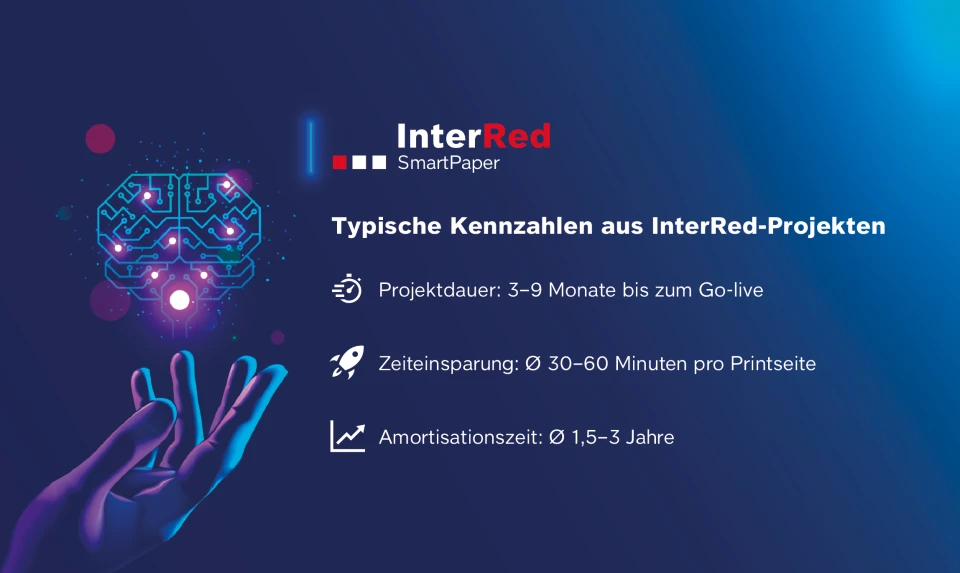 InterRed
SmartPaper

Typische Kennzahlen aus InterRed-Projekten

Projektdauer: 3–9 Monate bis zum Go-live

Zeiteinsparung: Ø 30–60 Minuten pro Printseite

Amortisationszeit: Ø 1,5–3 Jahre